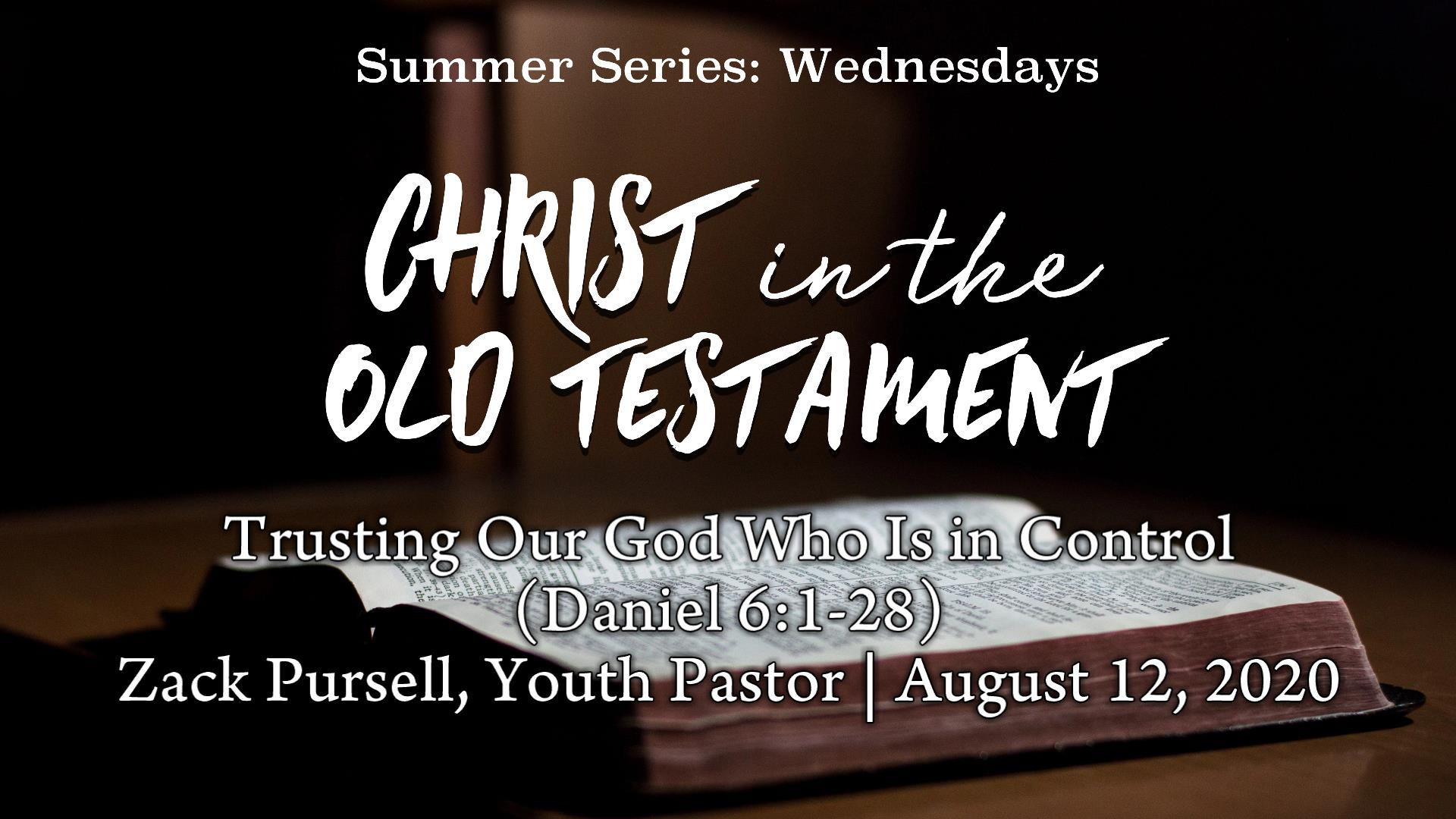 Summer Series: Wednesdays

CHRIST in the OLD TESTAMENT

Trusting Our God Who Is in Control
(Daniel 6:1-28)
Zack Pursell, Youth Pastor | August 12, 2020